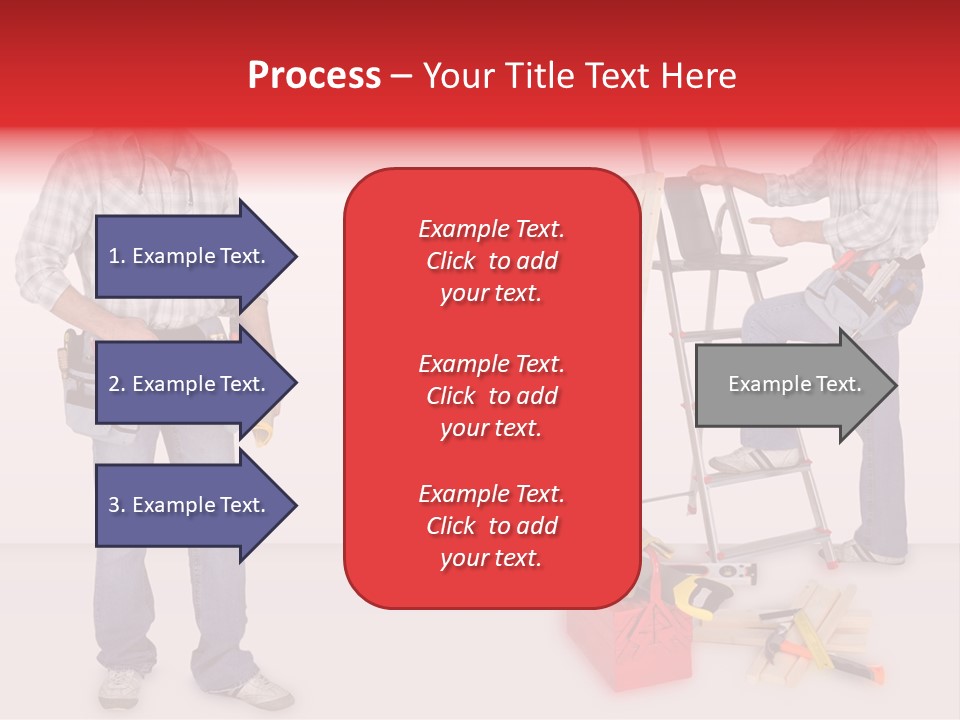 Process – Your Title Text Here

1. Example Text.

2. Example Text.

3. Example Text.

Example Text. Click to add your text.

Example Text. Click to add your text.

Example Text. Click to add your text.

Example Text.